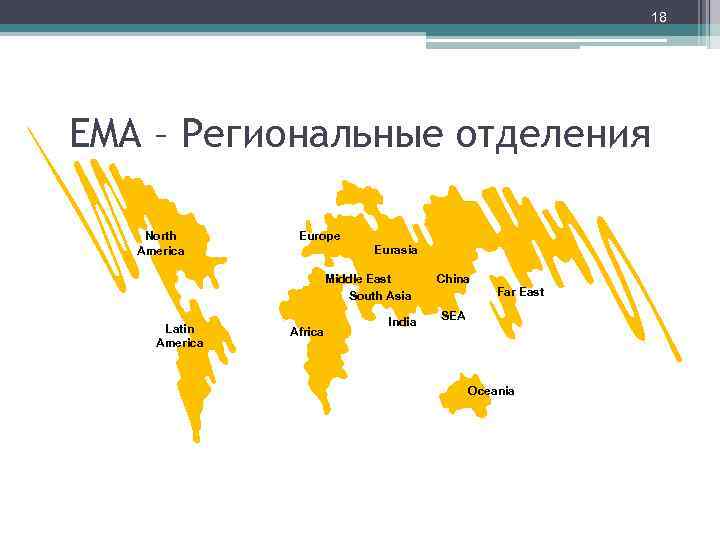 18

ЕМА – Региональные отделения

North America

Europe

Eurasia

Middle East

China

South Asia

Far East

India

SEA

Latin America

Africa

Oceania